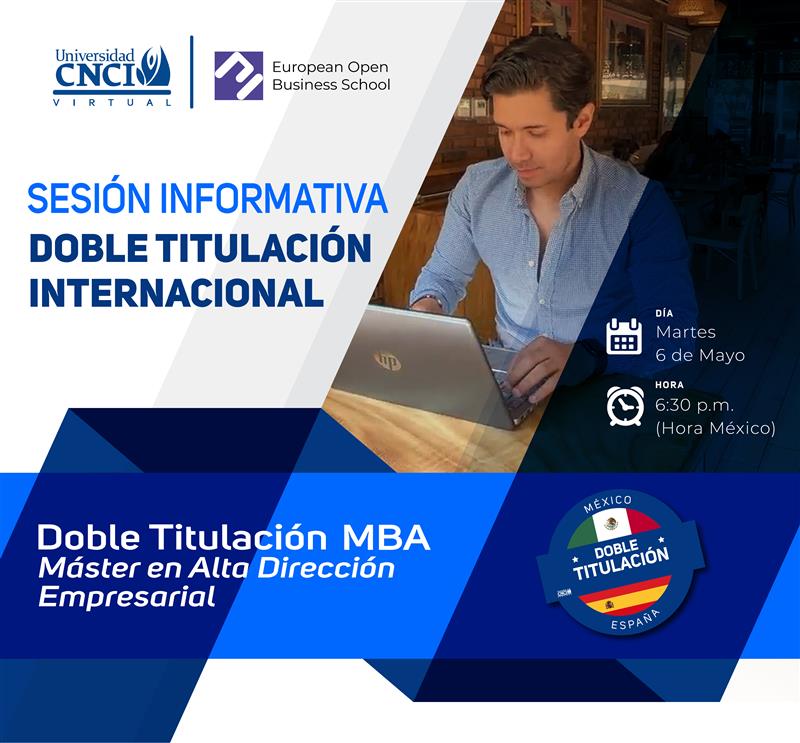 Universidad CNCI VIRTUAL

European Open Business School

SESIÓN INFORMATIVA
DOBLE TITULACIÓN INTERNACIONAL

DÍA
Martes
6 de Mayo

HORA
6:30 p.m.
(Hora México)

Doble Titulación MBA
Máster en Alta Dirección Empresarial

MÉXICO
DOBLE TITULACIÓN
ESPAÑA